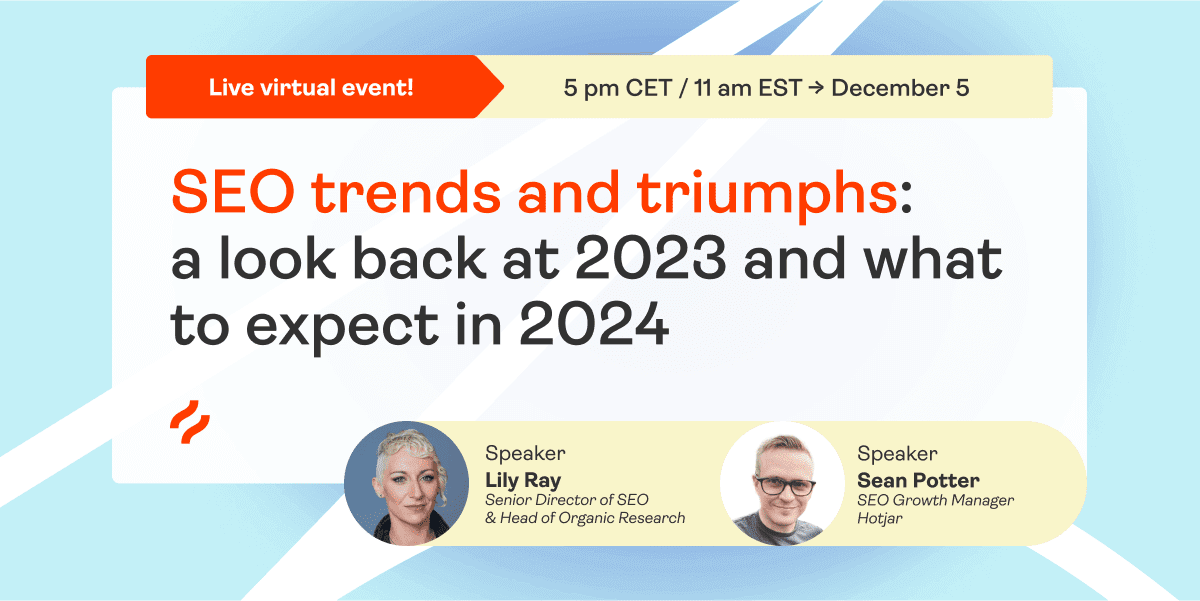 Live virtual event!

5 pm CET / 11 am EST → December 5

SEO trends and triumphs: a look back at 2023 and what to expect in 2024

Speaker
Lily Ray
Senior Director of SEO & Head of Organic Research

Speaker
Sean Potter
SEO Growth Manager
Hotjar